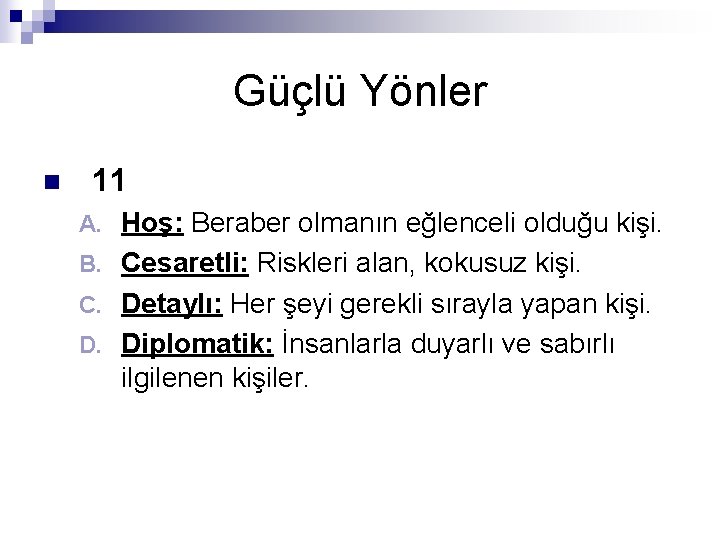 Güçlü Yönler

11

A. Hoş: Beraber olmanın eğlenceli olduğu kişi.
B. Cesaretli: Riskleri alan, kokusuz kişi.
C. Detaylı: Her şeyi gerekli sırayla yapan kişi.
D. Diplomatik: İnsanlarla duyarlı ve sabırlı ilgilenen kişiler.